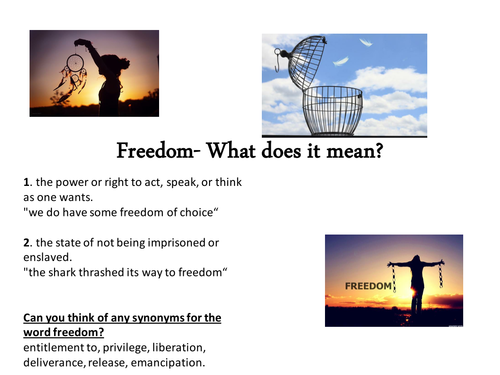 Freedom- What does it mean?

1. the power or right to act, speak, or think as one wants.
"we do have some freedom of choice“

2. the state of not being imprisoned or enslaved.
"the shark thrashed its way to freedom“

FREEDOM

Can you think of any synonyms for the word freedom?
entitlement to, privilege, liberation, deliverance, release, emancipation.